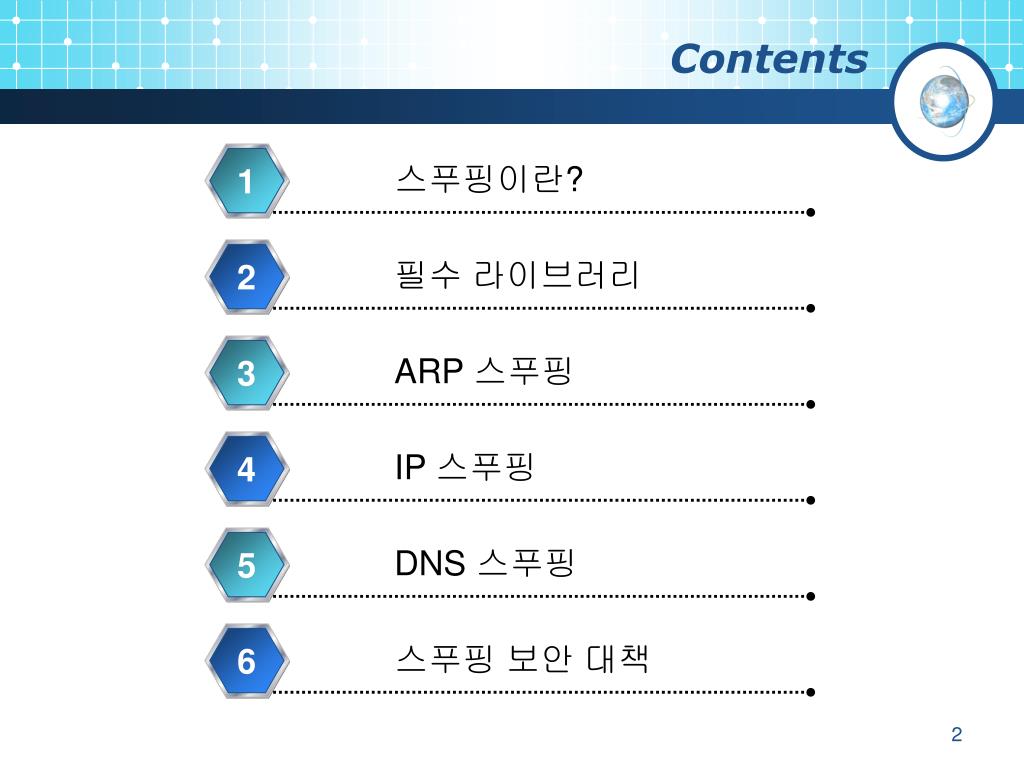 Contents

1 스푸핑이란?

2 필수 라이브러리

3 ARP 스푸핑

4 IP 스푸핑

5 DNS 스푸핑

6 스푸핑 보안 대책

2